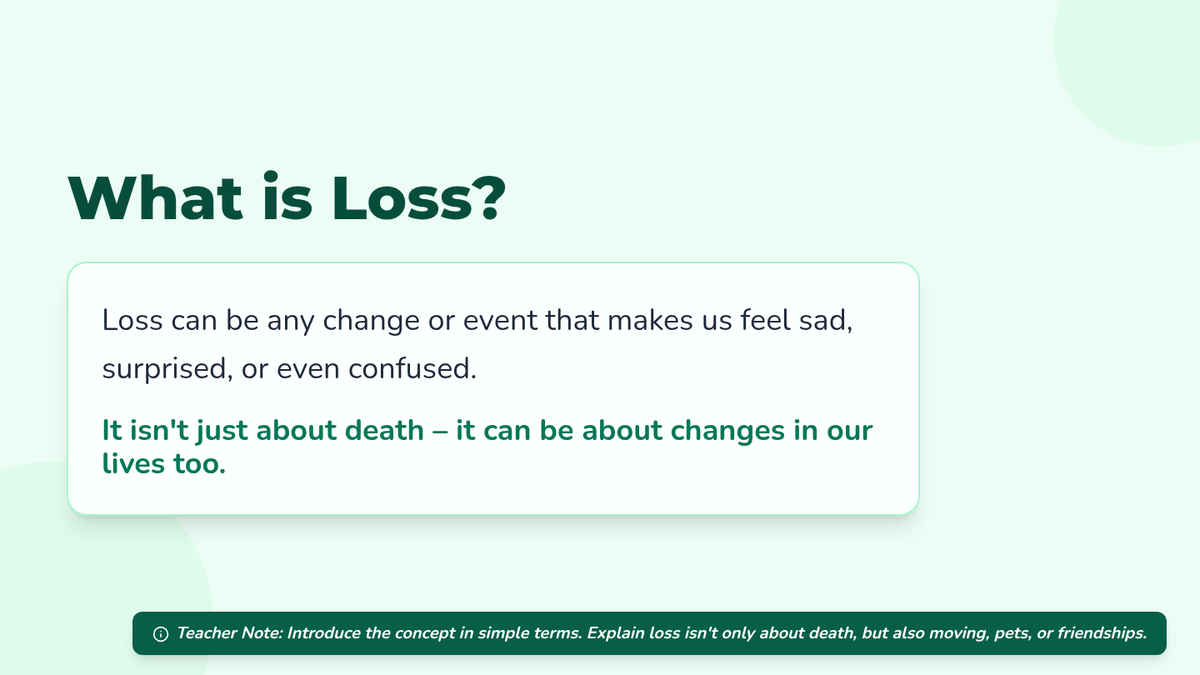 What is Loss?

Loss can be any change or event that makes us feel sad, surprised, or even confused.

It isn't just about death – it can be about changes in our lives too.

Teacher Note: Introduce the concept in simple terms. Explain loss isn't only about death, but also moving, pets, or friendships.